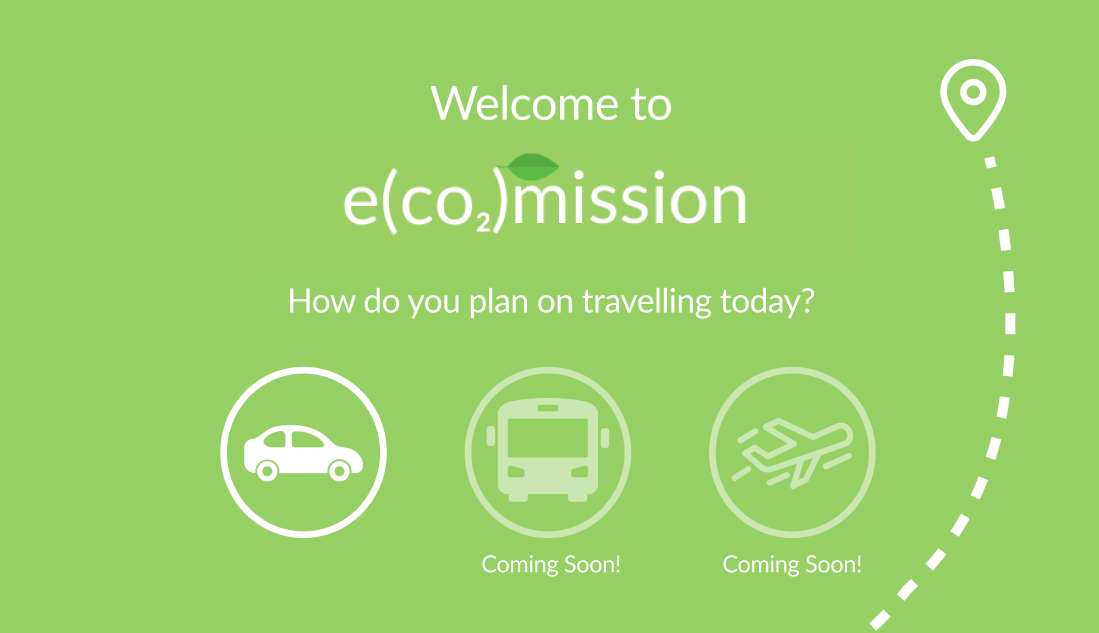 Welcome to

e($co_2$)mission

How do you plan on travelling today?

Coming Soon!

Coming Soon!